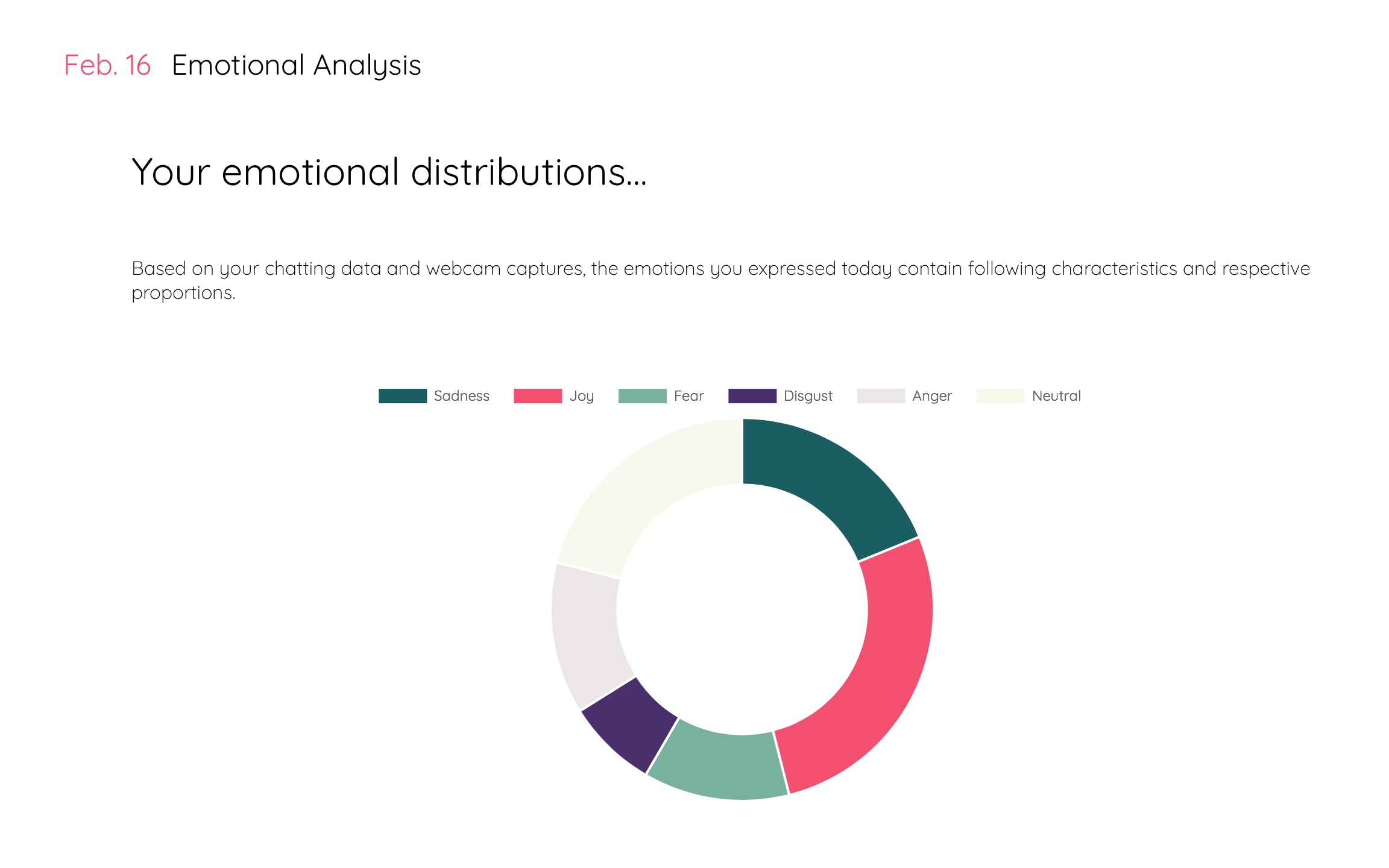 Feb. 16 Emotional Analysis

Your emotional distributions...

Based on your chatting data and webcam captures, the emotions you expressed today contain following characteristics and respective proportions.

Sadness Joy Fear Disgust Anger Neutral